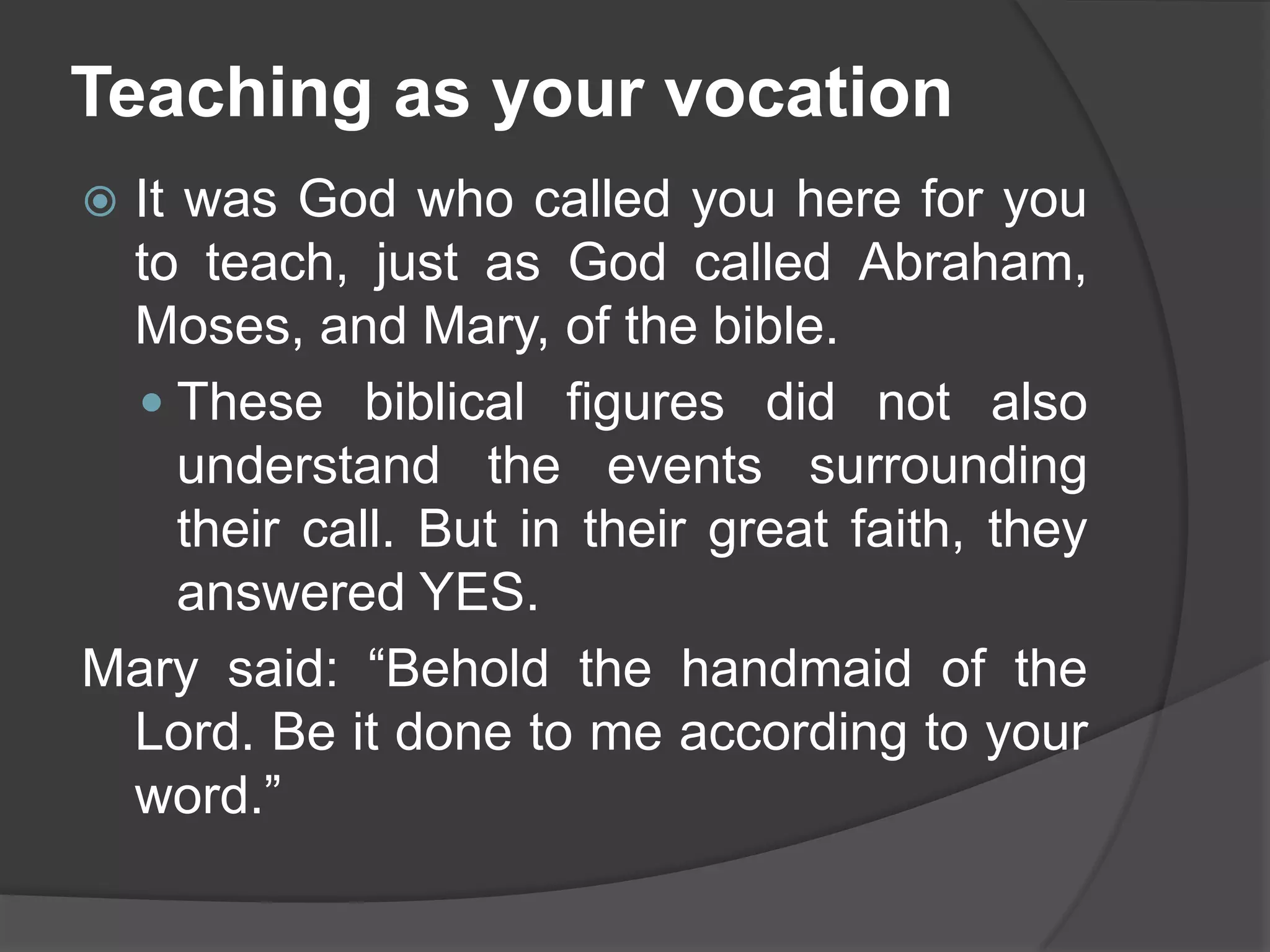 Teaching as your vocation

It was God who called you here for you to teach, just as God called Abraham, Moses, and Mary, of the bible.

These biblical figures did not also understand the events surrounding their call. But in their great faith, they answered YES.

Mary said: “Behold the handmaid of the Lord. Be it done to me according to your word.”